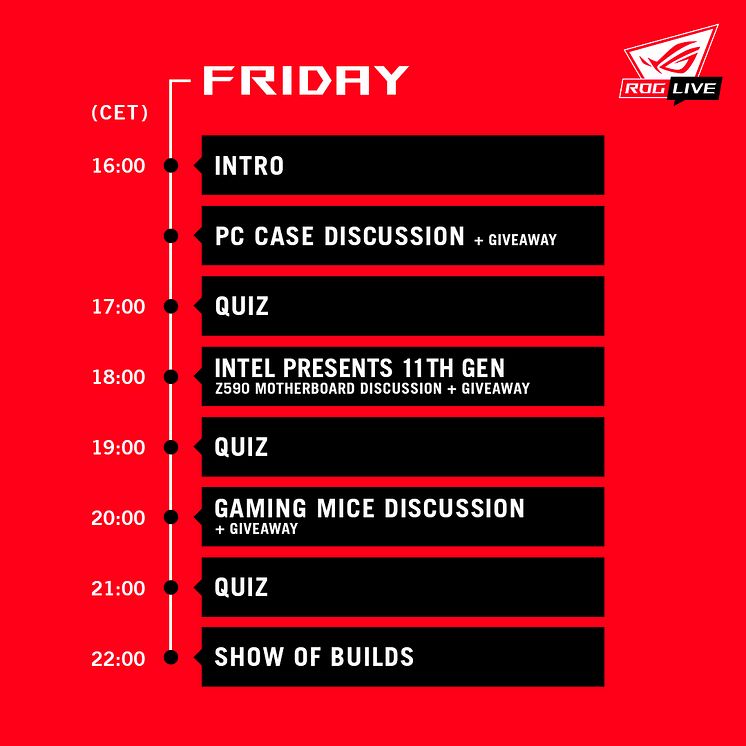 FRIDAY

ROG LIVE

(CET)

16:00 INTRO

PC CASE DISCUSSION + GIVEAWAY

17:00 QUIZ

18:00 INTEL PRESENTS 11TH GEN
Z590 MOTHERBOARD DISCUSSION + GIVEAWAY

19:00 QUIZ

20:00 GAMING MICE DISCUSSION
+ GIVEAWAY

21:00 QUIZ

22:00 SHOW OF BUILDS